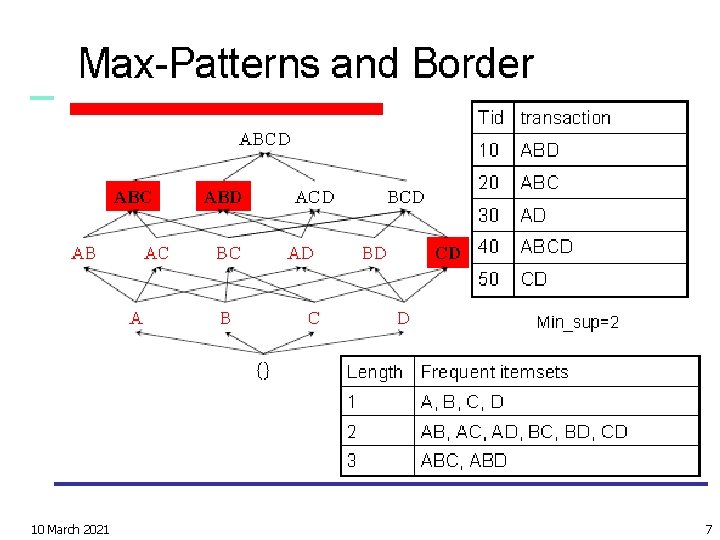 Max-Patterns and Border

ABCD

ABC ABD ACD BCD

AB AC BC AD BD CD

A B C D

{}

| Tid | transaction |
|---|---|
| 10 | ABD |
| 20 | ABC |
| 30 | AD |
| 40 | ABCD |
| 50 | CD |

Min_sup=2

| Length | Frequent itemsets |
|---|---|
| 1 | A, B, C, D |
| 2 | AB, AC, AD, BC, BD, CD |
| 3 | ABC, ABD |

10 March 2021

7